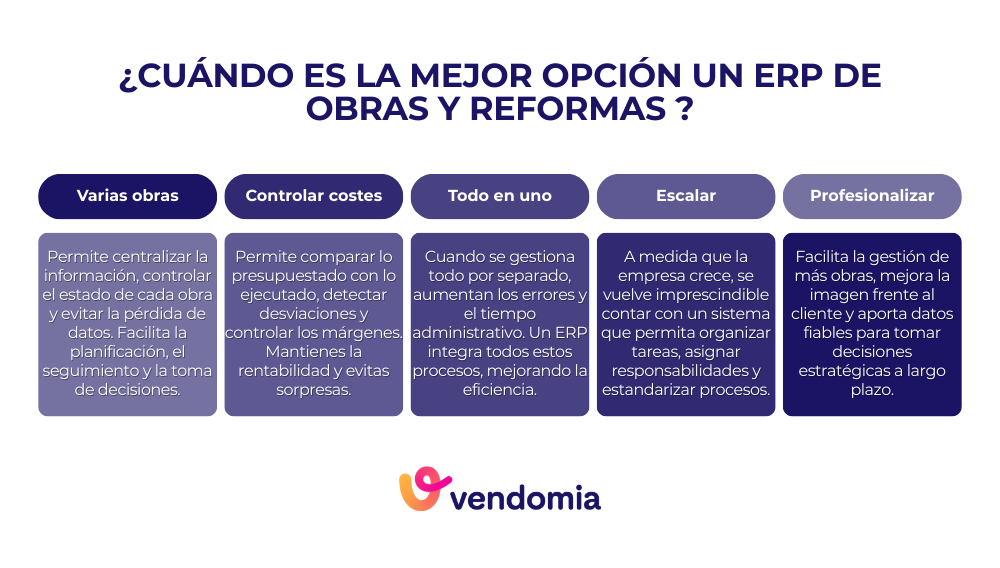 ¿CUÁNDO ES LA MEJOR OPCIÓN UN ERP DE OBRAS Y REFORMAS ?

Varias obras

Permite centralizar la información, controlar el estado de cada obra y evitar la pérdida de datos. Facilita la planificación, el seguimiento y la toma de decisiones.

Controlar costes

Permite comparar lo presupuestado con lo ejecutado, detectar desviaciones y controlar los márgenes. Mantienes la rentabilidad y evitas sorpresas.

Todo en uno

Cuando se gestiona todo por separado, aumentan los errores y el tiempo administrativo. Un ERP integra todos estos procesos, mejorando la eficiencia.

Escalar

A medida que la empresa crece, se vuelve imprescindible contar con un sistema que permita organizar tareas, asignar responsabilidades y estandarizar procesos.

Profesionalizar

Facilita la gestión de más obras, mejora la imagen frente al cliente y aporta datos fiables para tomar decisiones estratégicas a largo plazo.

vendomia